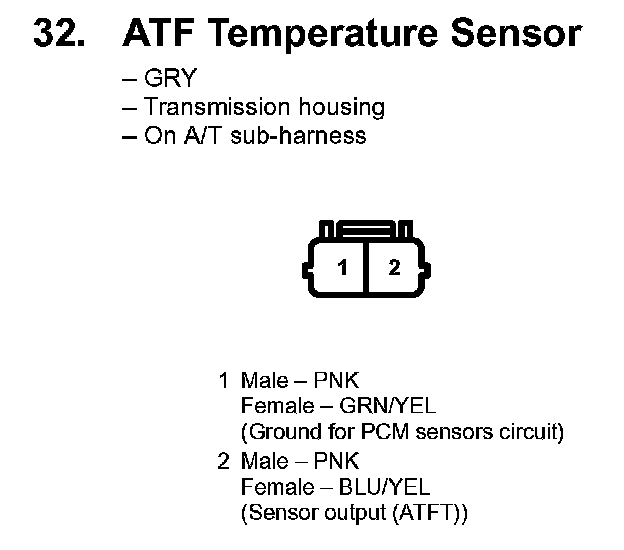 32. ATF Temperature Sensor

– GRY
– Transmission housing
– On A/T sub-harness

1 2

1 Male – PNK
Female – GRN/YEL
(Ground for PCM sensors circuit)

2 Male – PNK
Female – BLU/YEL
(Sensor output (ATFT))